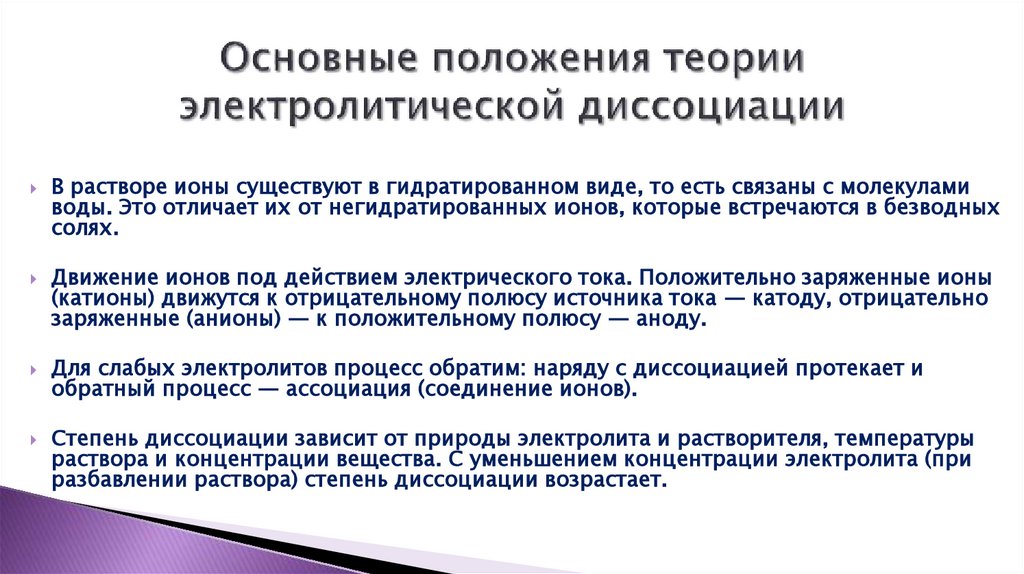 Основные положения теории электролитической диссоциации

В растворе ионы существуют в гидратированном виде, то есть связаны с молекулами воды. Это отличает их от негидратированных ионов, которые встречаются в безводных солях.

Движение ионов под действием электрического тока. Положительно заряженные ионы (катионы) движутся к отрицательному полюсу источника тока — катоду, отрицательно заряженные (анионы) — к положительному полюсу — аноду.

Для слабых электролитов процесс обратим: наряду с диссоциацией протекает и обратный процесс — ассоциация (соединение ионов).

Степень диссоциации зависит от природы электролита и растворителя, температуры раствора и концентрации вещества. С уменьшением концентрации электролита (при разбавлении раствора) степень диссоциации возрастает.